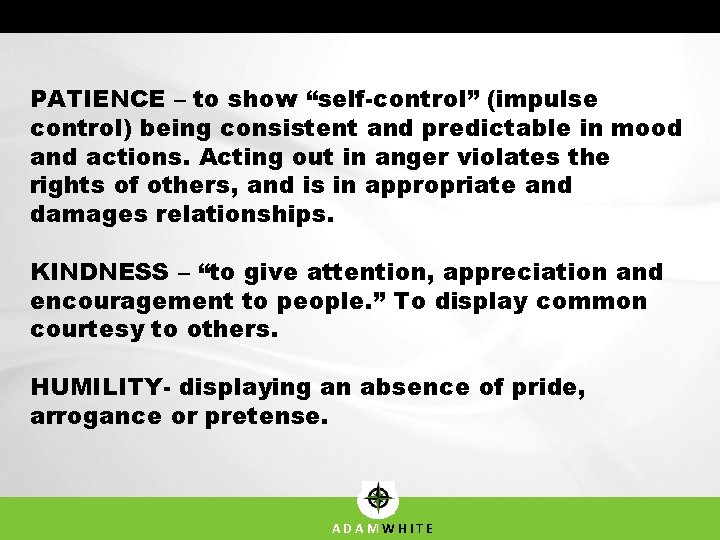 PATIENCE – to show “self-control” (impulse control) being consistent and predictable in mood and actions. Acting out in anger violates the rights of others, and is in appropriate and damages relationships.

KINDNESS – “to give attention, appreciation and encouragement to people.” To display common courtesy to others.

HUMILITY- displaying an absence of pride, arrogance or pretense.

ADAMWHITE